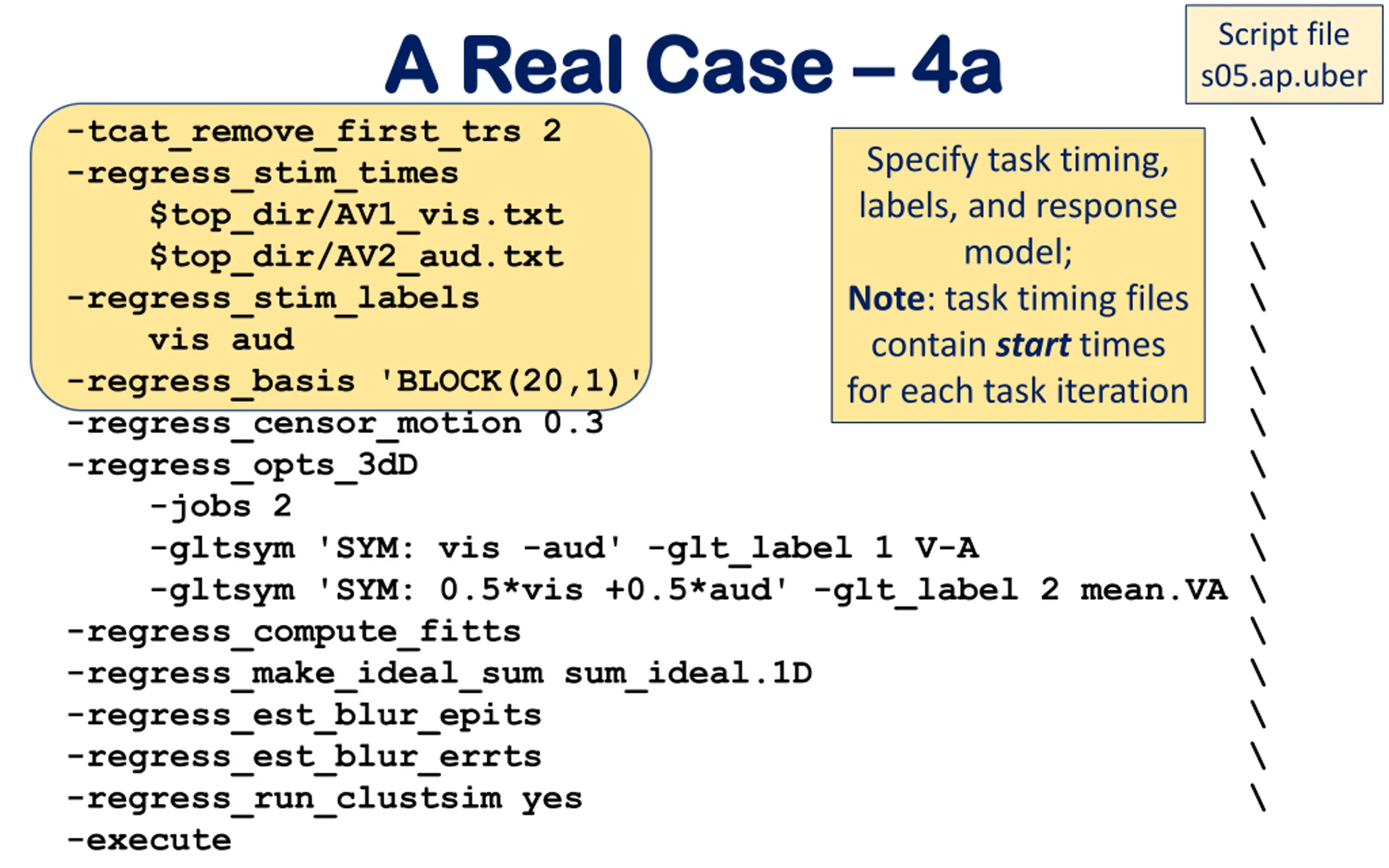 A Real Case – 4a

Script file s05.ap.uber

-tcat_remove_first_trs 2 \
-regress_stim_times \
$top_dir/AV1_vis.txt \
$top_dir/AV2_aud.txt \
-regress_stim_labels \
vis aud \
-regress_basis 'BLOCK(20,1)' \
-regress_censor_motion 0.3 \
-regress_opts_3dD \
-jobs 2 \
-gltsym 'SYM: vis -aud' -glt_label 1 V-A \
-gltsym 'SYM: 0.5*vis +0.5*aud' -glt_label 2 mean.VA \
-regress_compute_fitts \
-regress_make_ideal_sum sum_ideal.1D \
-regress_est_blur_epits \
-regress_est_blur_errts \
-regress_run_clustsim yes \
-execute

Specify task timing, labels, and response model;
Note: task timing files contain start times for each task iteration